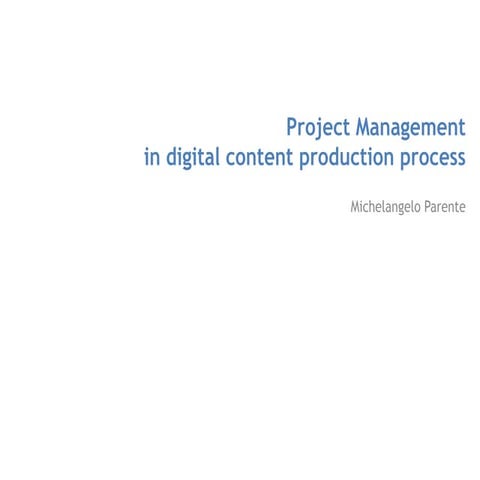 Project Management
in digital content production process

Michelangelo Parente